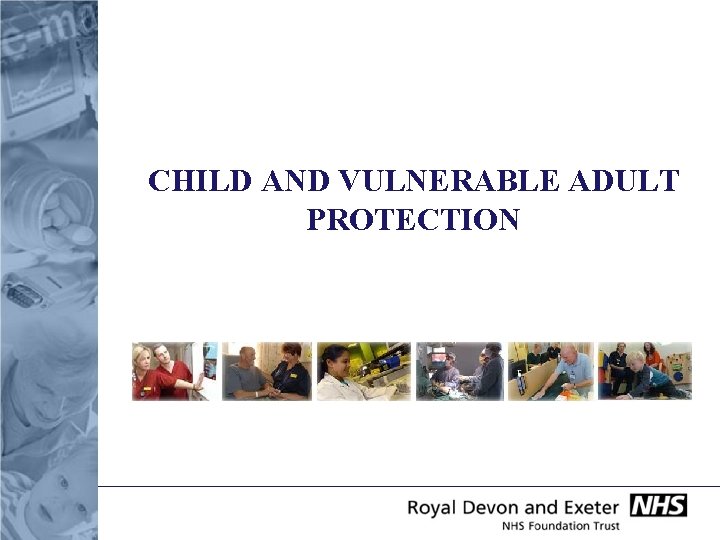 CHILD AND VULNERABLE ADULT PROTECTION

Royal Devon and Exeter NHS
NHS Foundation Trust